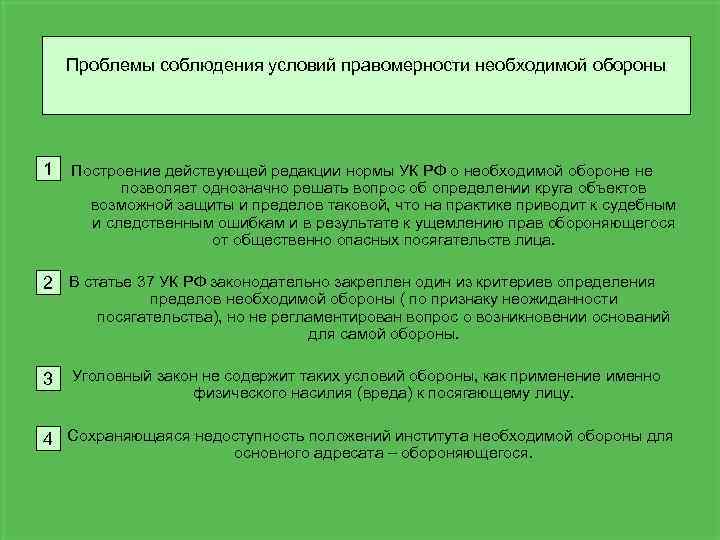 Проблемы соблюдения условий правомерности необходимой обороны

1 Построение действующей редакции нормы УК РФ о необходимой обороне не позволяет однозначно решать вопрос об определении круга объектов возможной защиты и пределов таковой, что на практике приводит к судебным и следственным ошибкам и в результате к ущемлению прав обороняющегося от общественно опасных посягательств лица.

2 В статье 37 УК РФ законодательно закреплен один из критериев определения пределов необходимой обороны ( по признаку неожиданности посягательства), но не регламентирован вопрос о возникновении оснований для самой обороны.

3 Уголовный закон не содержит таких условий обороны, как применение именно физического насилия (вреда) к посягающему лицу.

4 Сохраняющаяся недоступность положений института необходимой обороны для основного адресата – обороняющегося.